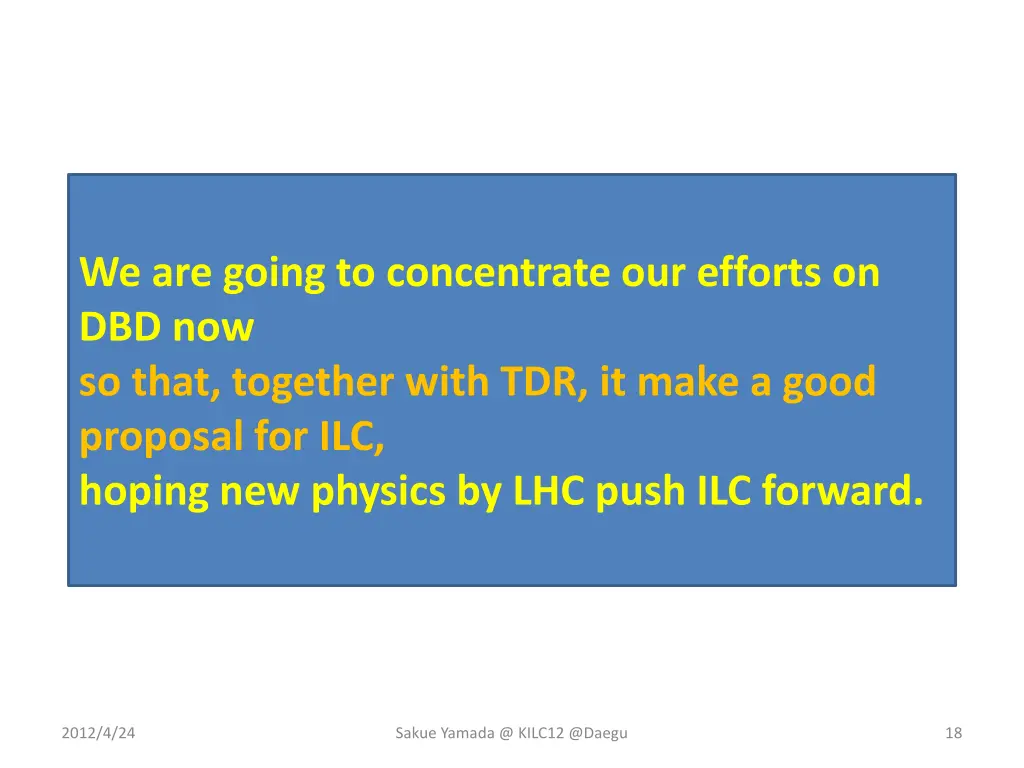 We are going to concentrate our efforts on DBD now
so that, together with TDR, it make a good proposal for ILC,
hoping new physics by LHC push ILC forward.

2012/4/24

Sakue Yamada @ KILC12 @Daegu

18